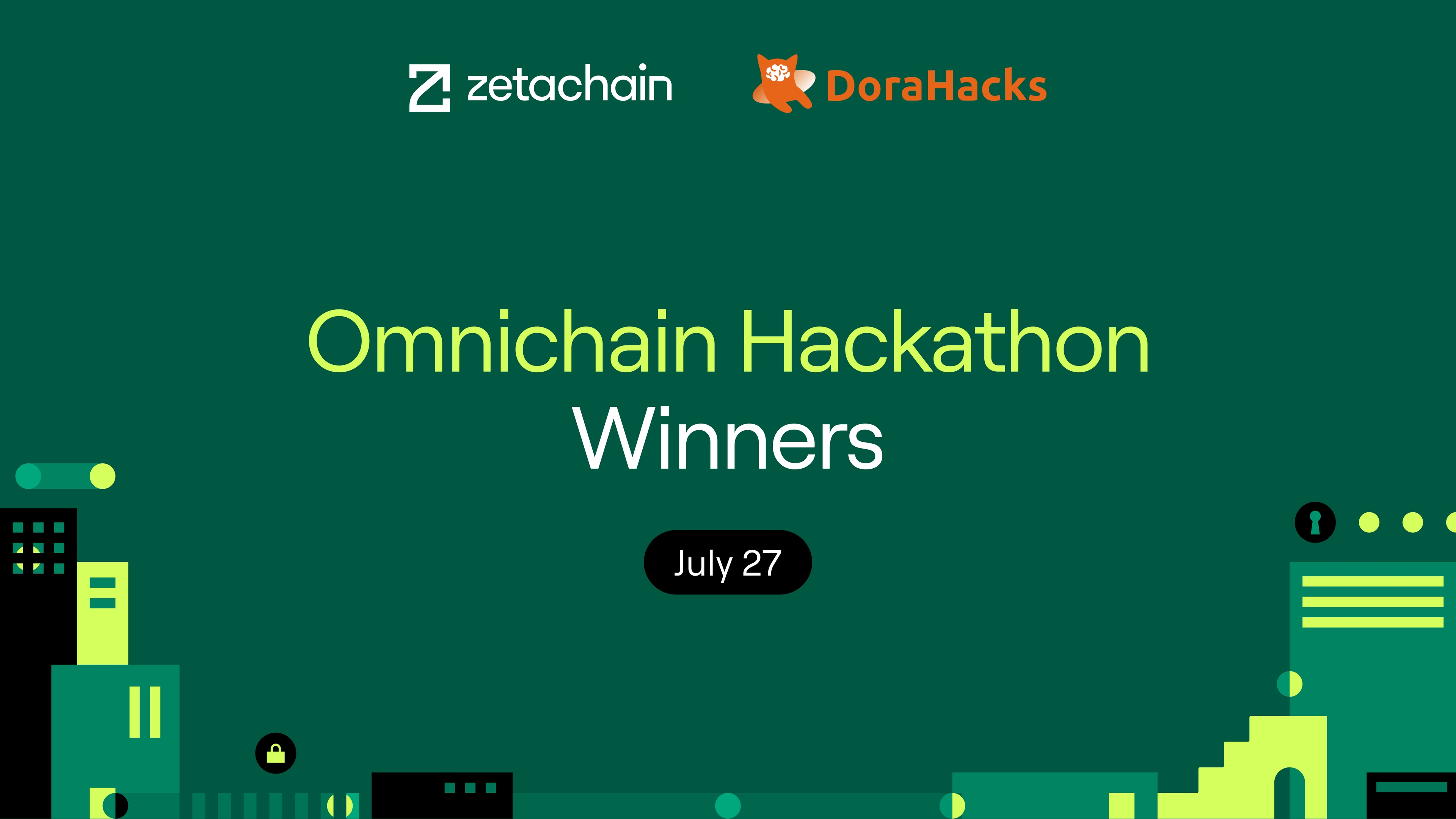 zetachain DoraHacks

Omnichain Hackathon
Winners

July 27